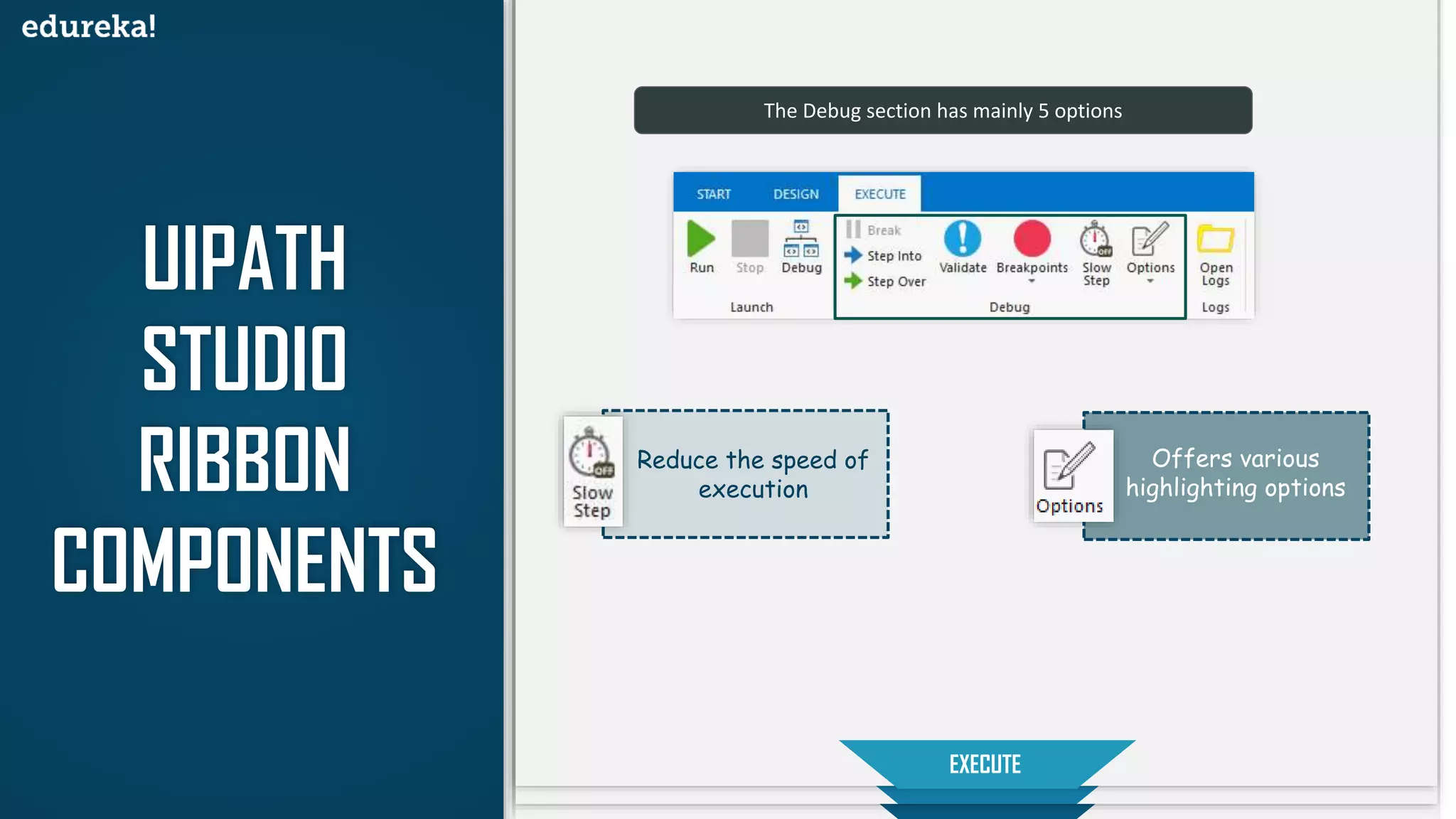 edureka!

UIPATH STUDIO RIBBON COMPONENTS

The Debug section has mainly 5 options

START DESIGN EXECUTE

Run Stop Debug
Launch

Break
Step Into
Step Over
Validate Breakpoints Slow Step Options
Debug

Open Logs
Logs

OFF
Slow Step
Reduce the speed of execution

Options
Offers various highlighting options

EXECUTE